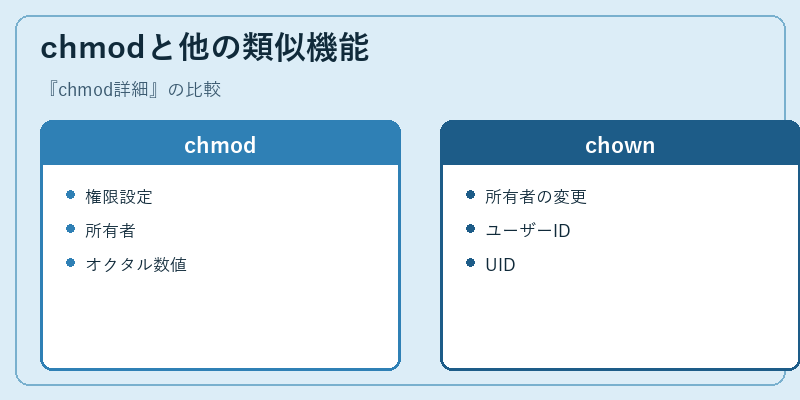 chmodと他の類似機能

『chmod詳細』の比較

chmod

- 権限設定
- 所有者
- オクタル数値

chown

- 所有者の変更
- ユーザーID
- UID